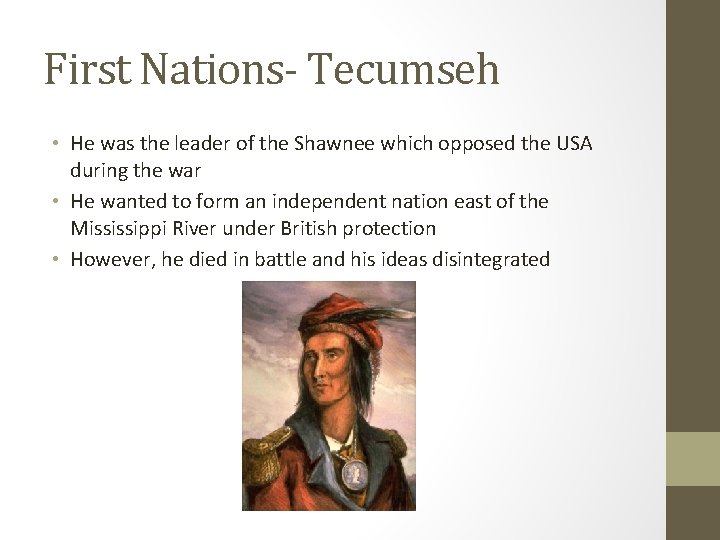 First Nations- Tecumseh

• He was the leader of the Shawnee which opposed the USA during the war
• He wanted to form an independent nation east of the Mississippi River under British protection
• However, he died in battle and his ideas disintegrated